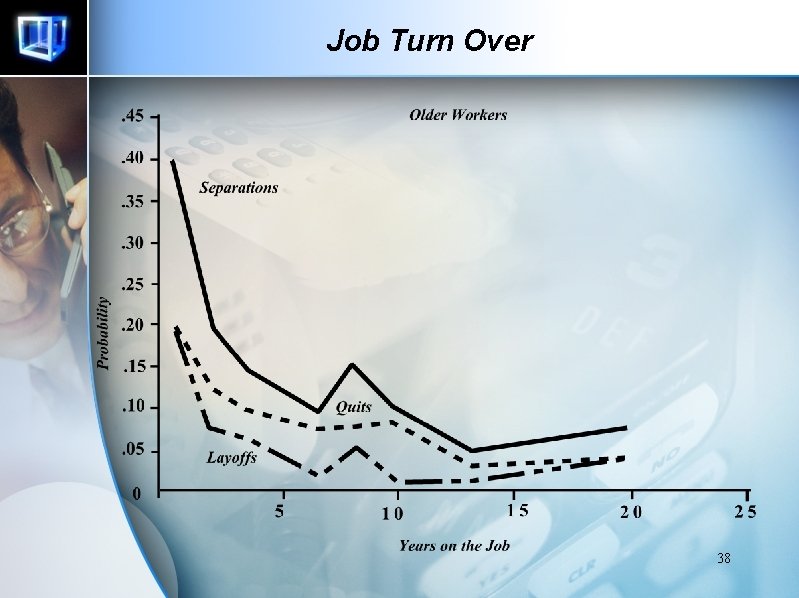 Job Turn Over

Older Workers

.45
.40
.35
.30
.25
.20
.15
.10
.05
0

Probability

Separations

Quits

Layoffs

5
10
15
20
25

Years on the Job

38